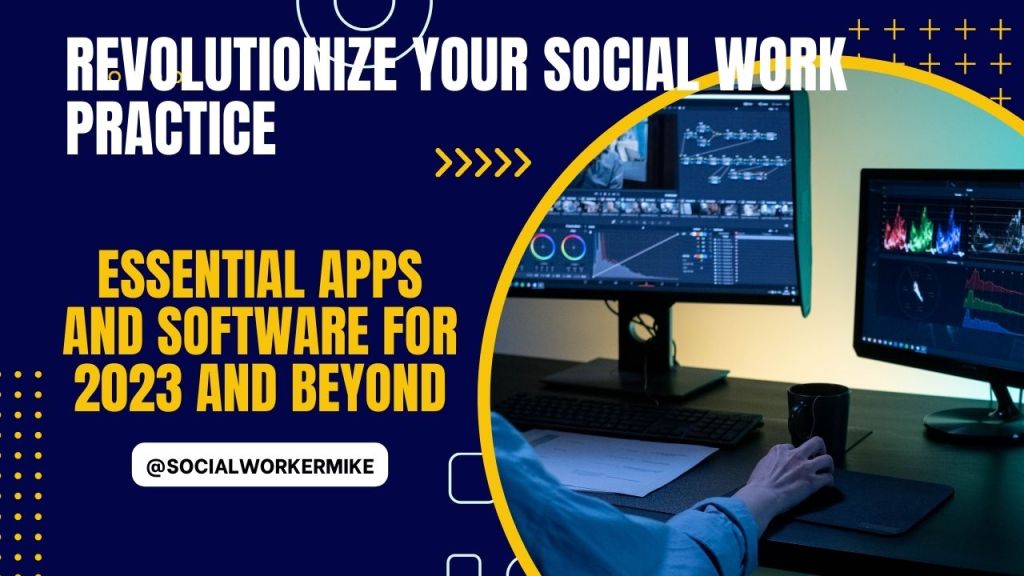 REVOLUTIONIZE YOUR SOCIAL WORK PRACTICE

ESSENTIAL APPS AND SOFTWARE FOR 2023 AND BEYOND

@SOCIALWORKERMIKE